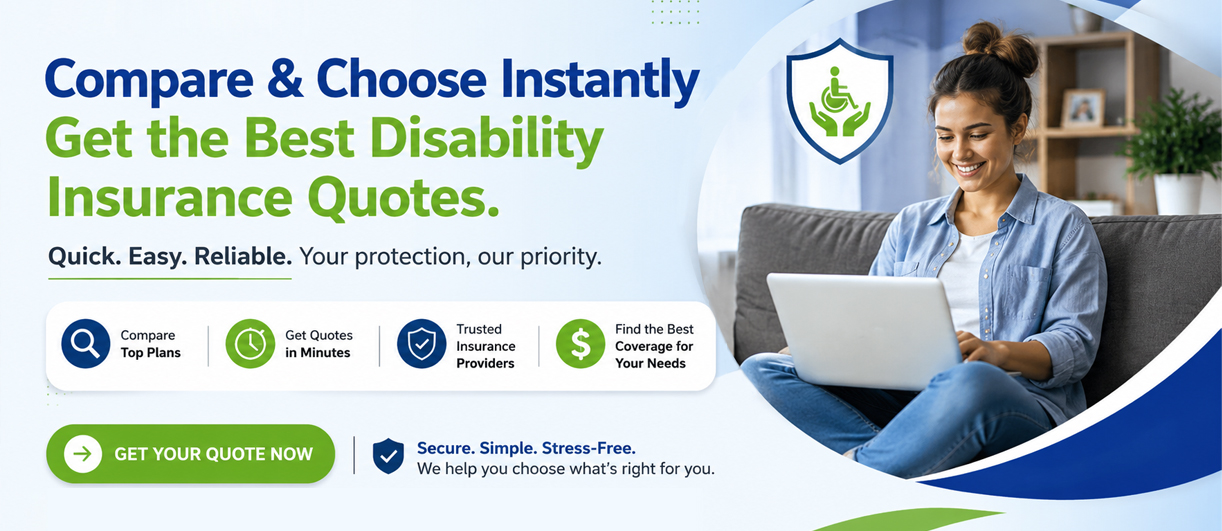 Compare & Choose Instantly
Get the Best Disability Insurance Quotes.

Quick. Easy. Reliable. Your protection, our priority.

Compare Top Plans

Get Quotes in Minutes

Trusted Insurance Providers

Find the Best Coverage for Your Needs

GET YOUR QUOTE NOW

Secure. Simple. Stress-Free.
We help you choose what's right for you.